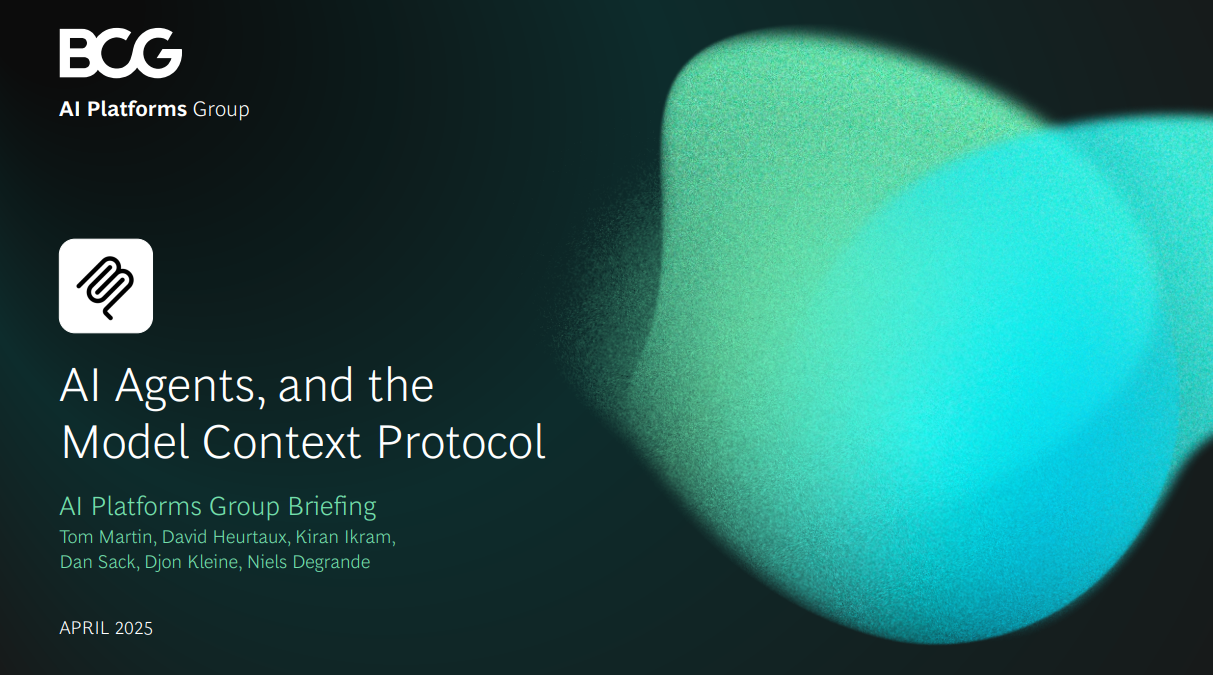 BCG
AI Platforms Group

AI Agents, and the Model Context Protocol

AI Platforms Group Briefing
Tom Martin, David Heurtaux, Kiran Ikram, Dan Sack, Djon Kleine, Niels Degrande

APRIL 2025